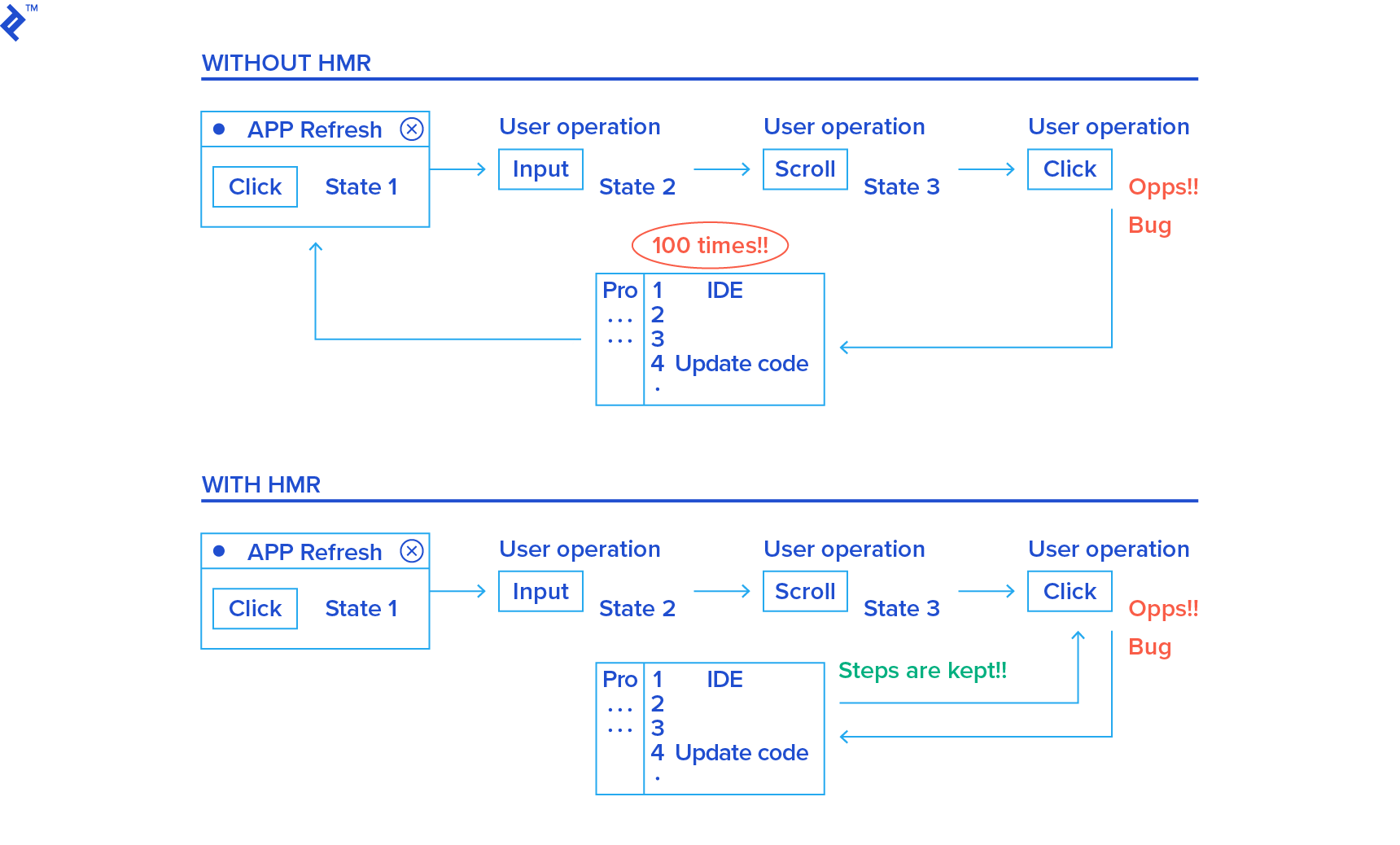 ™

WITHOUT HMR

APP Refresh

Click State 1

User operation
Input
State 2

User operation
Scroll
State 3

User operation
Click
Opps!!
Bug

100 times!!

Pro
...
...
1 IDE
2
3
4 Update code
.

WITH HMR

APP Refresh

Click State 1

User operation
Input
State 2

User operation
Scroll
State 3

User operation
Click
Opps!!
Bug

Steps are kept!!

Pro
...
...
1 IDE
2
3
4 Update code
.